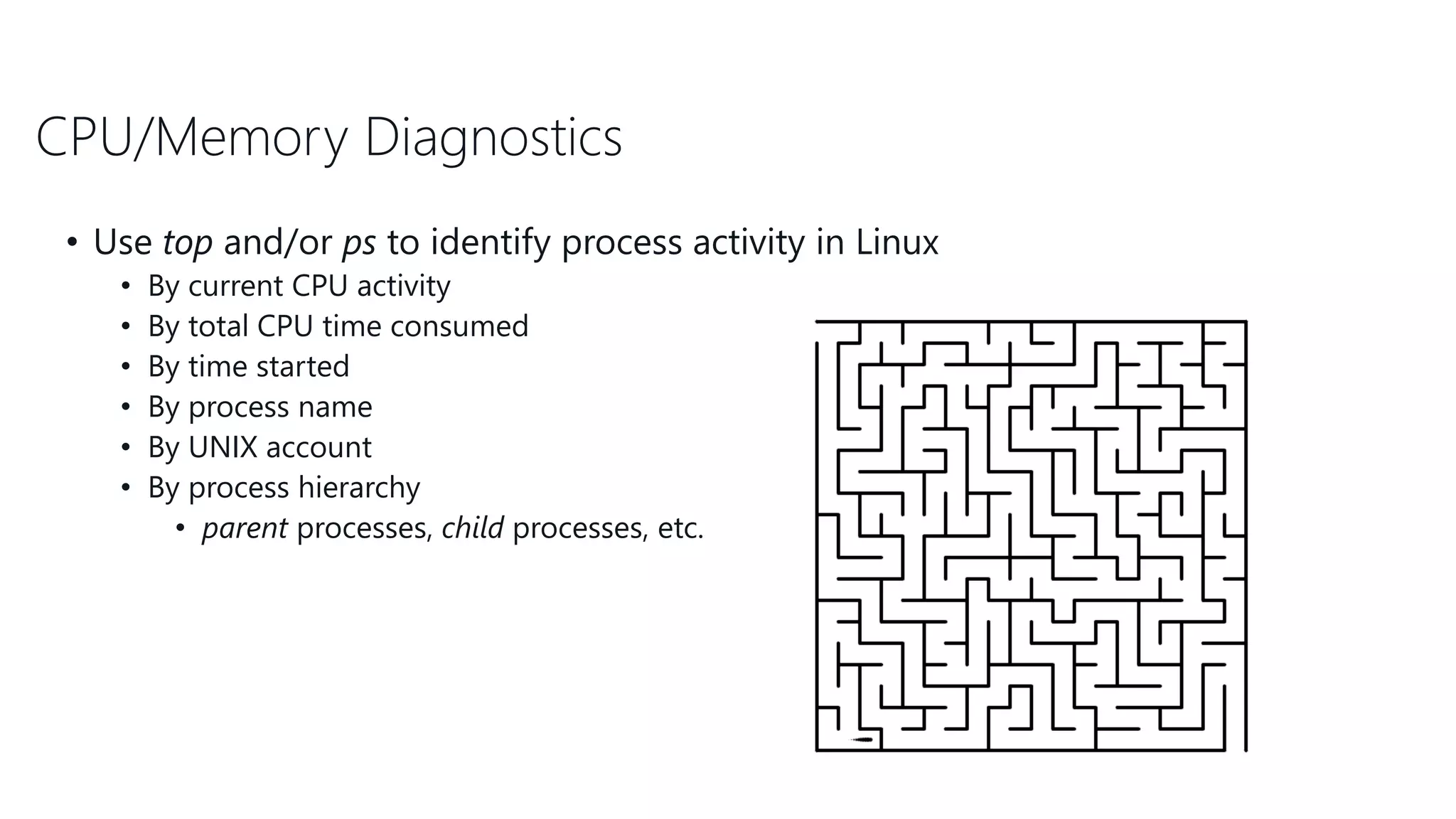 CPU/Memory Diagnostics

• Use top and/or ps to identify process activity in Linux
  • By current CPU activity
  • By total CPU time consumed
  • By time started
  • By process name
  • By UNIX account
  • By process hierarchy
    • parent processes, child processes, etc.